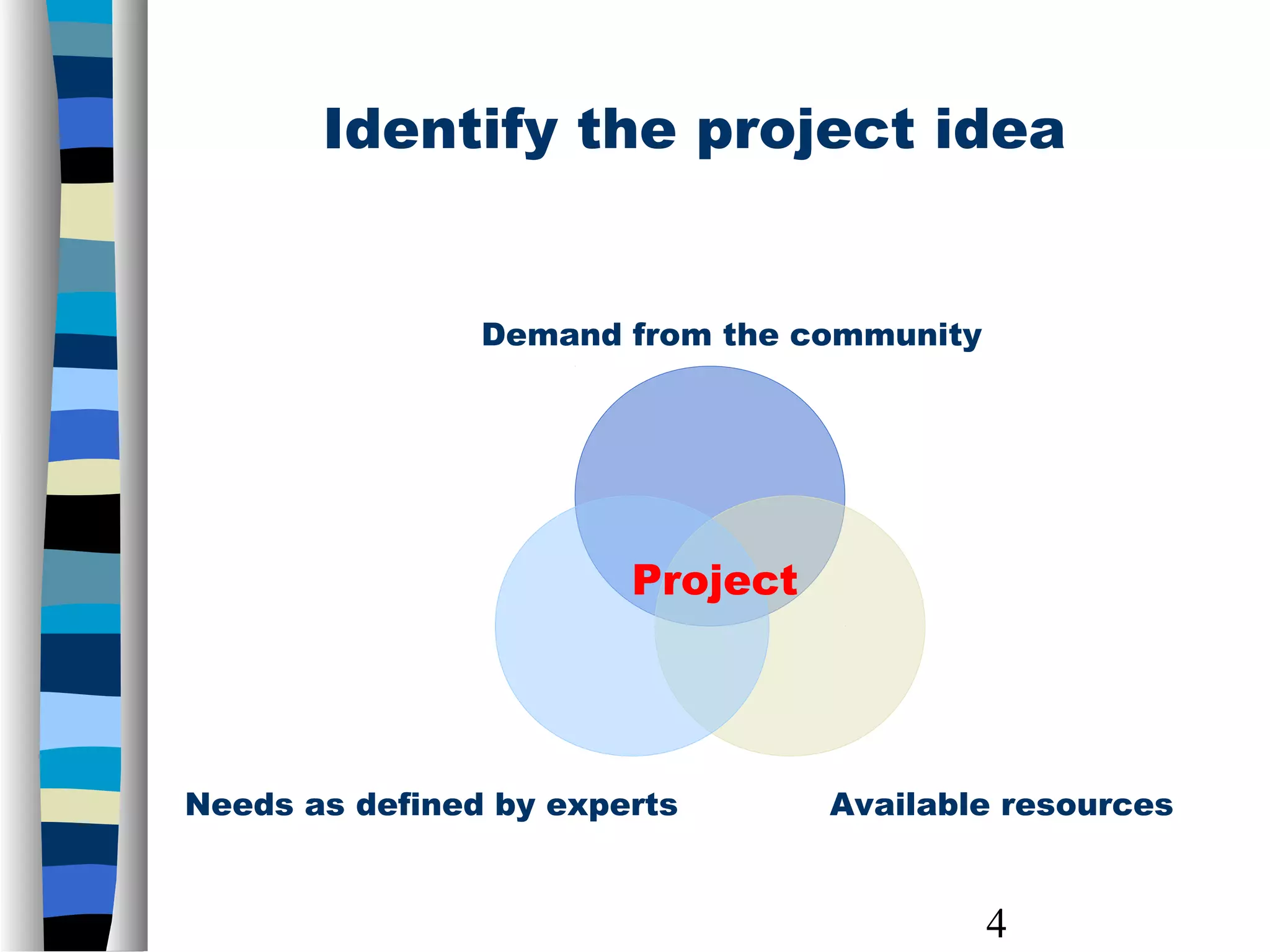 Identify the project idea

Demand from the community

Project

Needs as defined by experts

Available resources

4